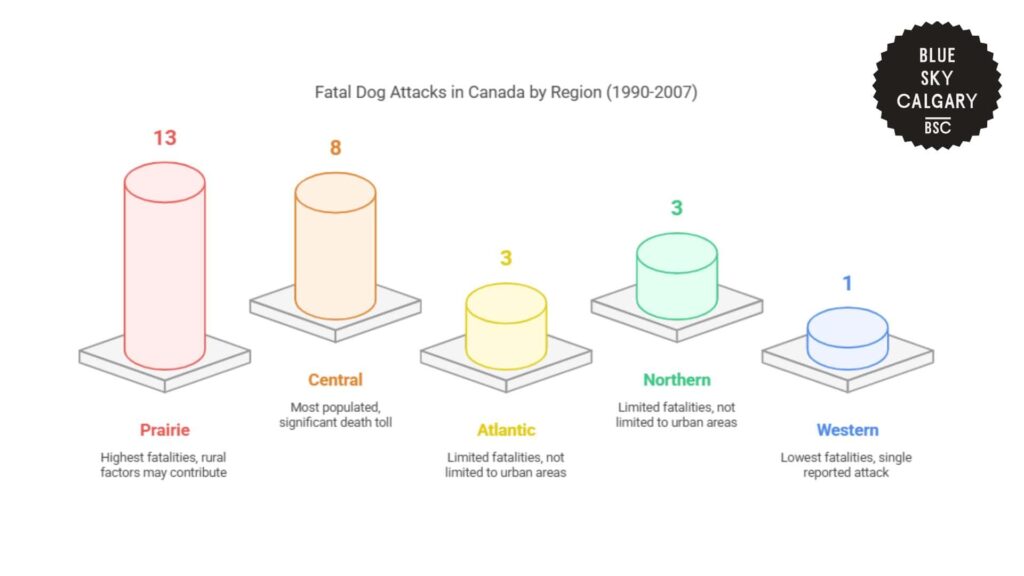 BLUE SKY CALGARY
BSC

Fatal Dog Attacks in Canada by Region (1990-2007)

13

Prairie

Highest fatalities, rural factors may contribute

8

Central

Most populated, significant death toll

3

Atlantic

Limited fatalities, not limited to urban areas

3

Northern

Limited fatalities, not limited to urban areas

1

Western

Lowest fatalities, single reported attack